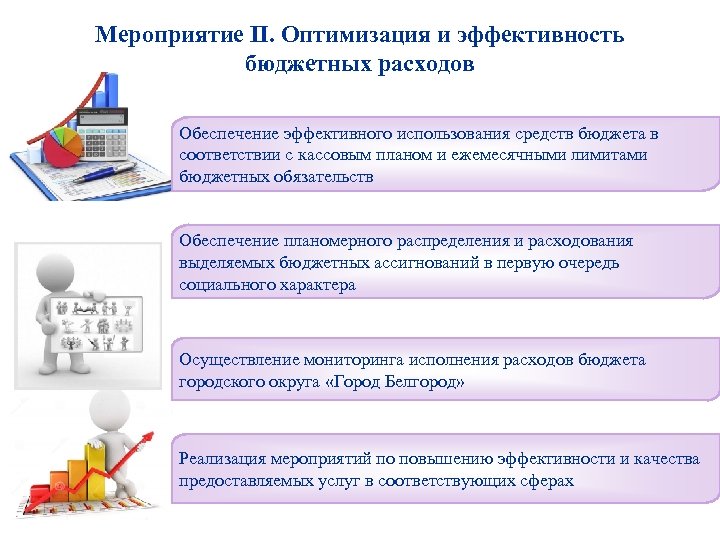 Мероприятие II. Оптимизация и эффективность бюджетных расходов

Обеспечение эффективного использования средств бюджета в соответствии с кассовым планом и ежемесячными лимитами бюджетных обязательств

Обеспечение планомерного распределения и расходования выделяемых бюджетных ассигнований в первую очередь социального характера

Осуществление мониторинга исполнения расходов бюджета городского округа «Город Белгород»

Реализация мероприятий по повышению эффективности и качества предоставляемых услуг в соответствующих сферах